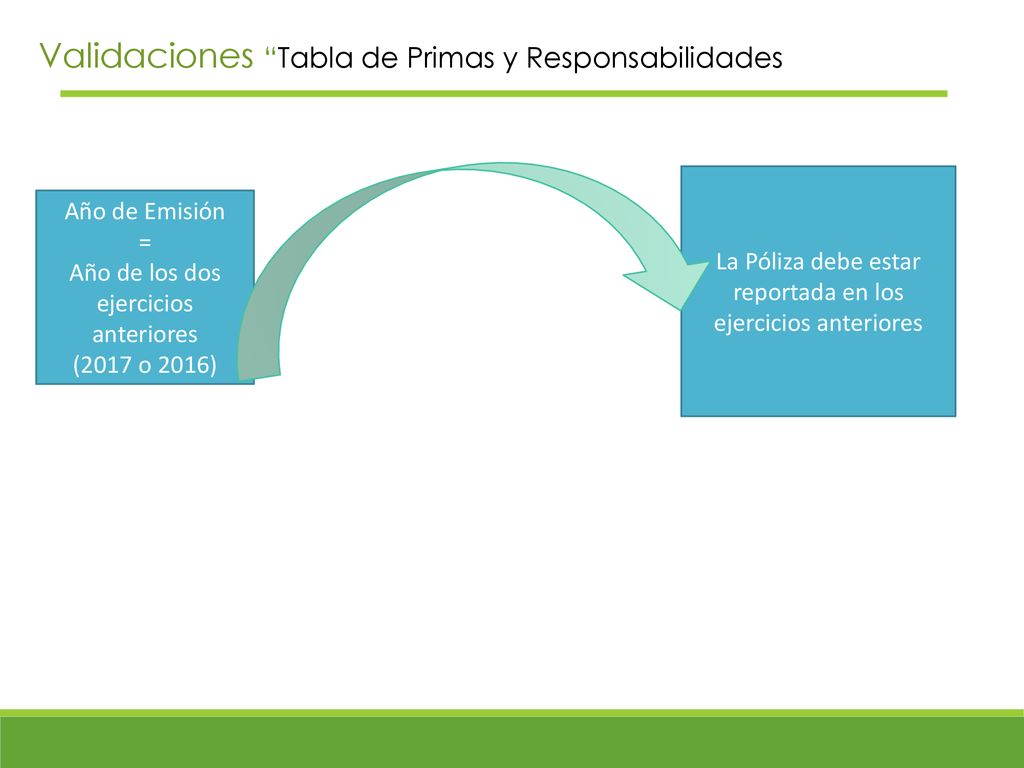 Validaciones “Tabla de Primas y Responsabilidades

Año de Emisión
=
Año de los dos ejercicios anteriores
(2017 o 2016)

La Póliza debe estar reportada en los ejercicios anteriores